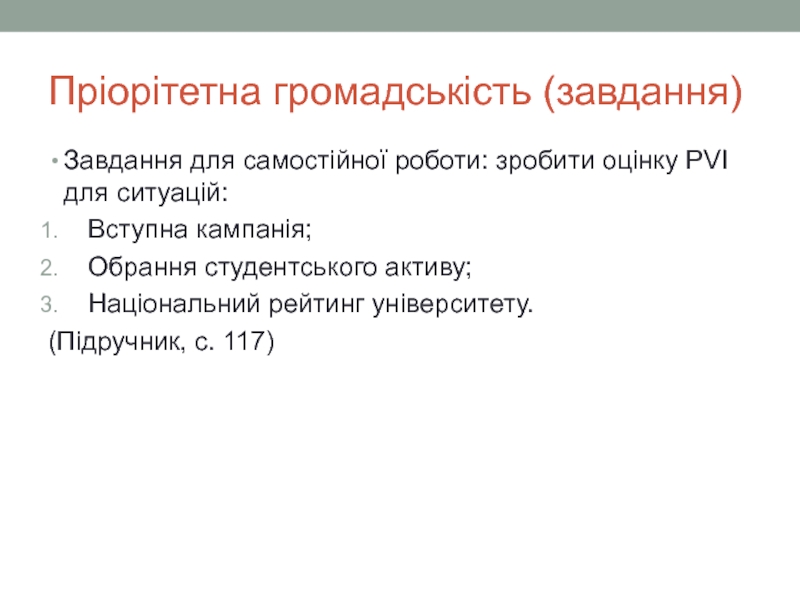 Пріорітетна громадськість (завдання)

• Завдання для самостійної роботи: зробити оцінку PVI для ситуацій:

1. Вступна кампанія;
2. Обрання студентського активу;
3. Національний рейтинг університету.

(Підручник, с. 117)